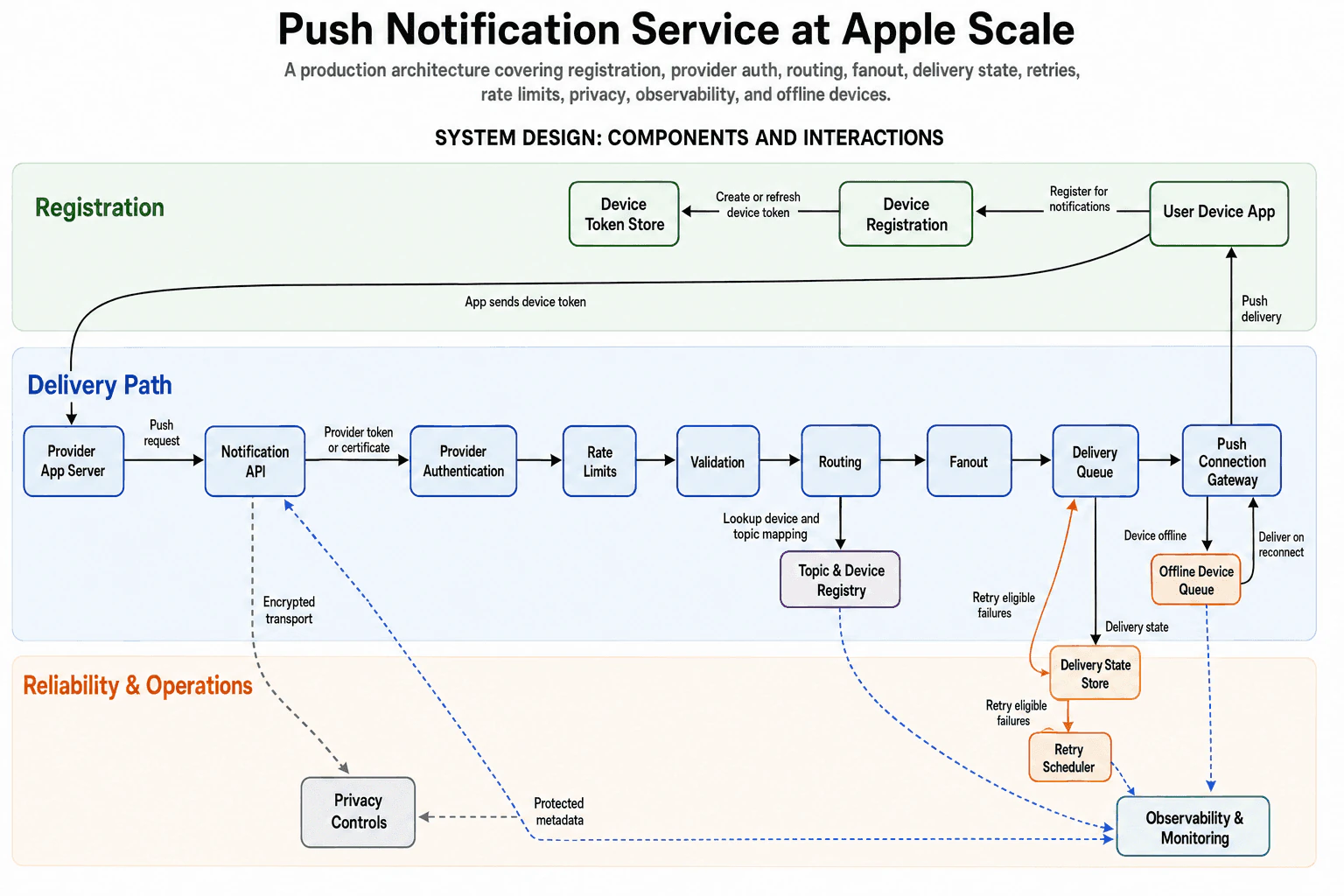 Push Notification Service at Apple Scale

A production architecture covering registration, provider auth, routing, fanout, delivery state, retries, rate limits, privacy, observability, and offline devices.

SYSTEM DESIGN: COMPONENTS AND INTERACTIONS

Registration

Device Token Store

Create or refresh device token

Device Registration

Register for notifications

User Device App

App sends device token

Push delivery

Delivery Path

Provider App Server

Push request

Notification API

Provider token or certificate

Provider Authentication

Rate Limits

Validation

Routing

Fanout

Delivery Queue

Push Connection Gateway

Lookup device and topic mapping

Topic & Device Registry

Device offline

Deliver on reconnect

Offline Device Queue

Encrypted transport

Retry eligible failures

Delivery state

Reliability & Operations

Delivery State Store

Retry eligible failures

Retry Scheduler

Privacy Controls

Protected metadata

Observability & Monitoring